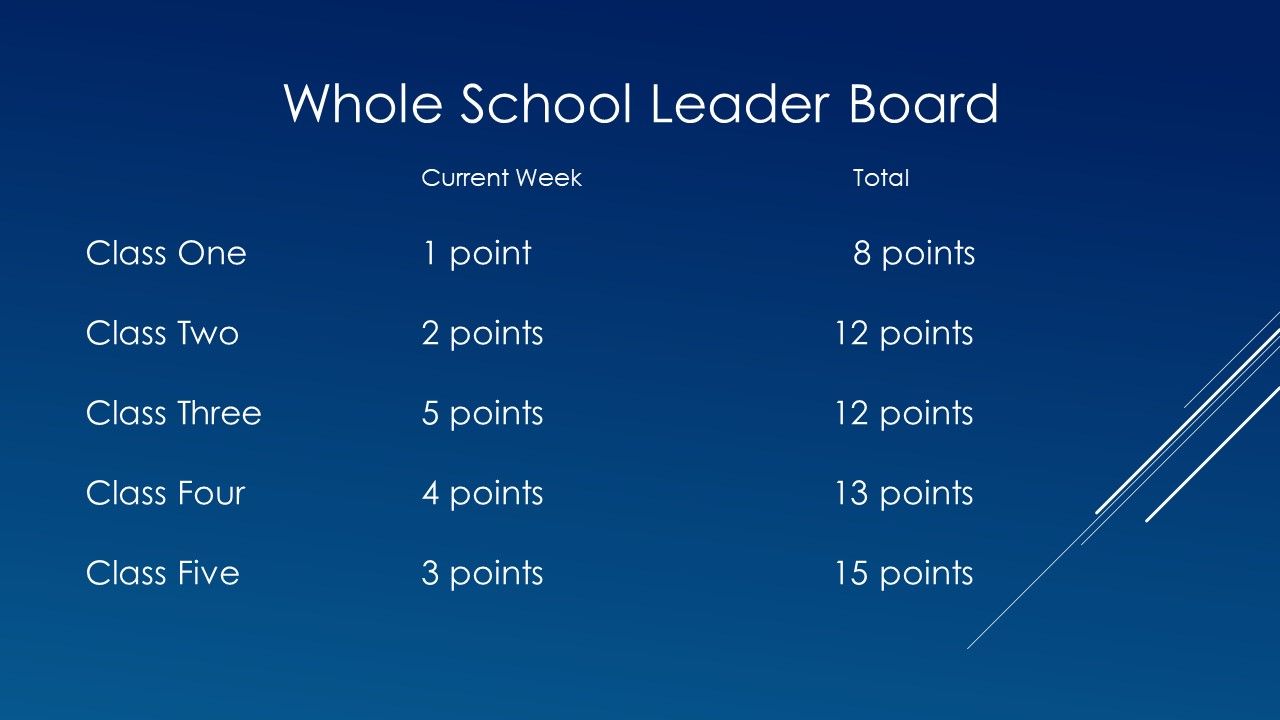 Whole School Leader Board

|  | Current Week | Total |
|---|---|---|
| Class One | 1 point | 8 points |
| Class Two | 2 points | 12 points |
| Class Three | 5 points | 12 points |
| Class Four | 4 points | 13 points |
| Class Five | 3 points | 15 points |